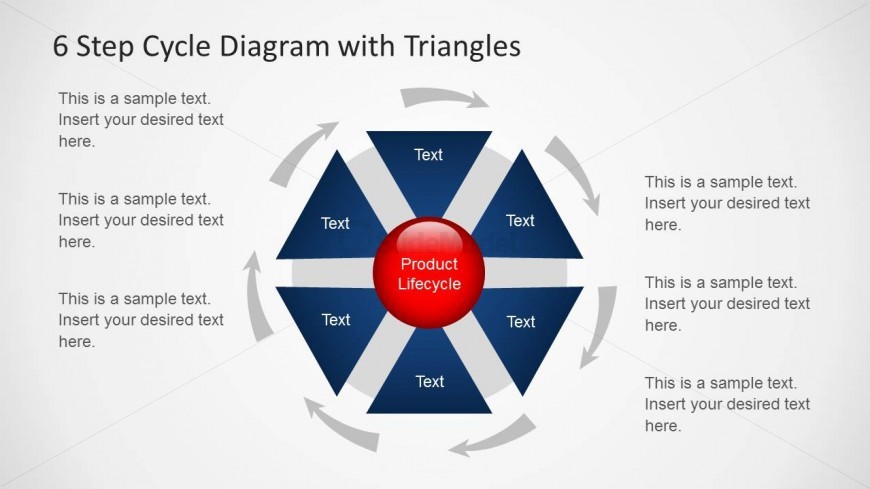 6 Step Cycle Diagram with Triangles

This is a sample text. Insert your desired text here.

This is a sample text. Insert your desired text here.

This is a sample text. Insert your desired text here.

Text

Text

Text

Product Lifecycle

Text

Text

Text

This is a sample text. Insert your desired text here.

This is a sample text. Insert your desired text here.

This is a sample text. Insert your desired text here.